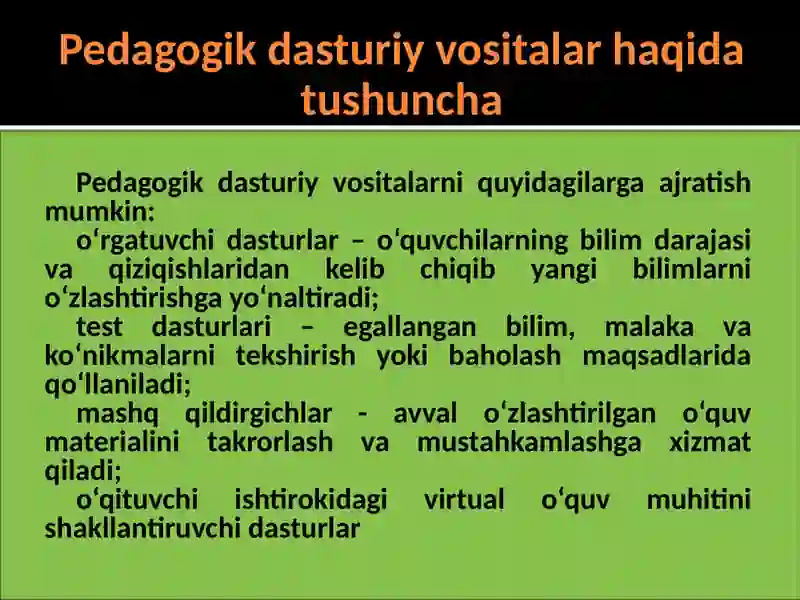 Pedagogik dasturiy vositalar haqida tushuncha

Pedagogik dasturiy vositalarni quyidagilarga ajratish mumkin:

o‘rgatuvchi dasturlar – o‘quvchilarning bilim darajasi va qiziqishlaridan kelib chiqib yangi bilimlarni o‘zlashtirishga yo‘naltiradi;

test dasturlari – egallangan bilim, malaka va ko‘nikmalarni tekshirish yoki baholash maqsadlarida qo‘llaniladi;

mashq qildirgichlar - avval o‘zlashtirilgan o‘quv materialini takrorlash va mustahkamlashga xizmat qiladi;

o‘qituvchi ishtirokidagi virtual o‘quv muhitini shakllantiruvchi dasturlar